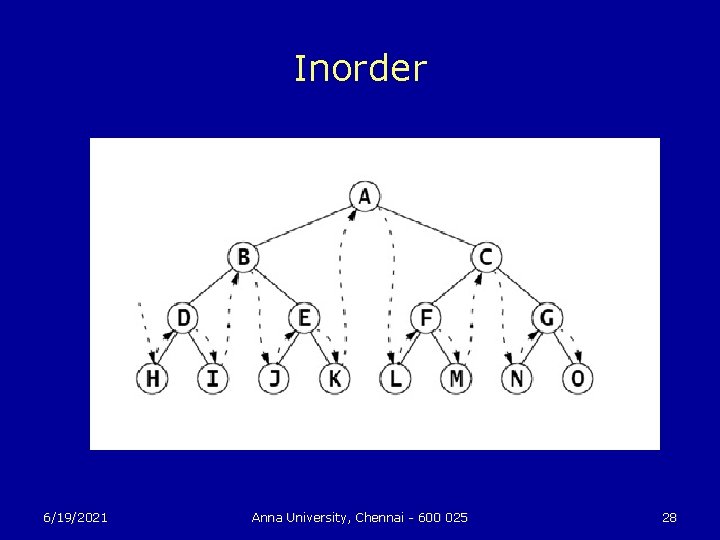 Inorder

A
B
C
D
E
F
G
H
I
J
K
L
M
N
O

6/19/2021
Anna University, Chennai - 600 025
28